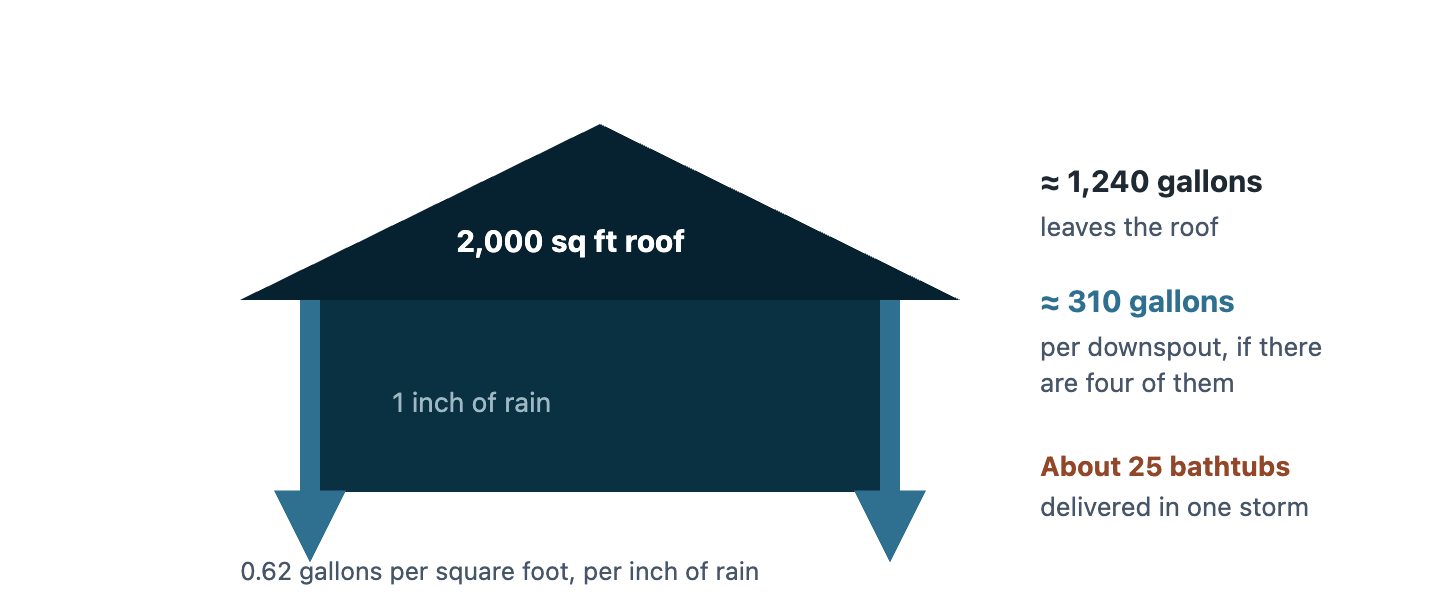 2,000 sq ft roof

1 inch of rain

0.62 gallons per square foot, per inch of rain

≈ 1,240 gallons
leaves the roof

≈ 310 gallons
per downspout, if there are four of them

About 25 bathtubs
delivered in one storm